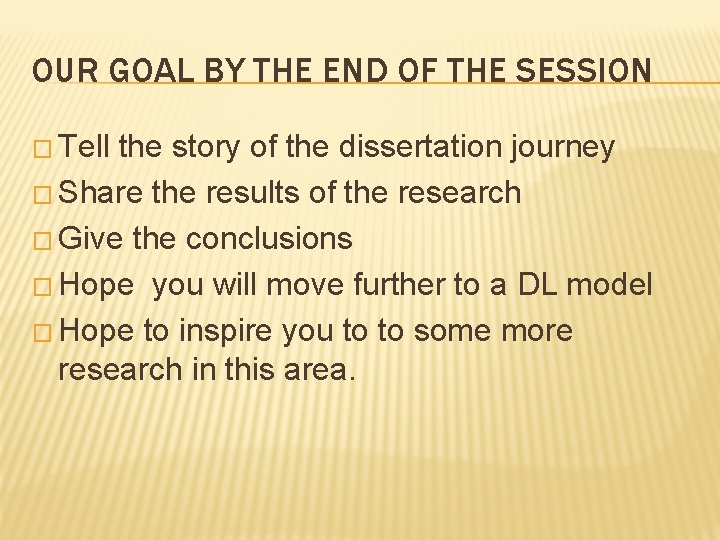 OUR GOAL BY THE END OF THE SESSION

□ Tell the story of the dissertation journey
□ Share the results of the research
□ Give the conclusions
□ Hope you will move further to a DL model
□ Hope to inspire you to to some more research in this area.